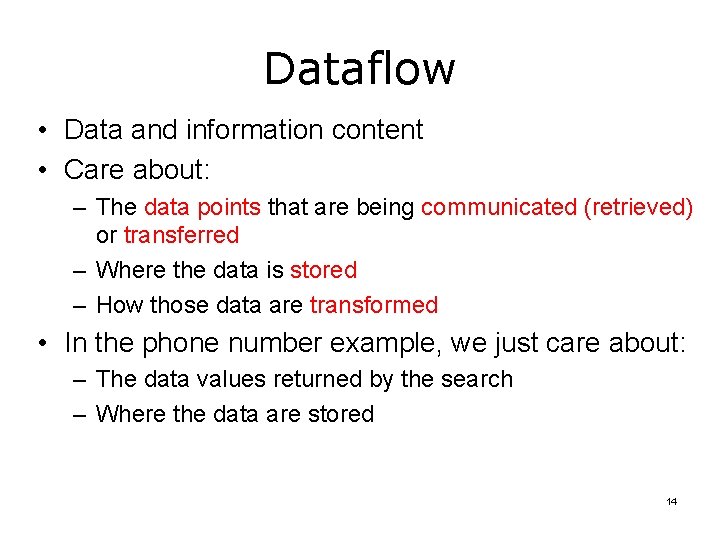 Dataflow

• Data and information content
• Care about:
– The data points that are being communicated (retrieved) or transferred
– Where the data is stored
– How those data are transformed
• In the phone number example, we just care about:
– The data values returned by the search
– Where the data are stored

14